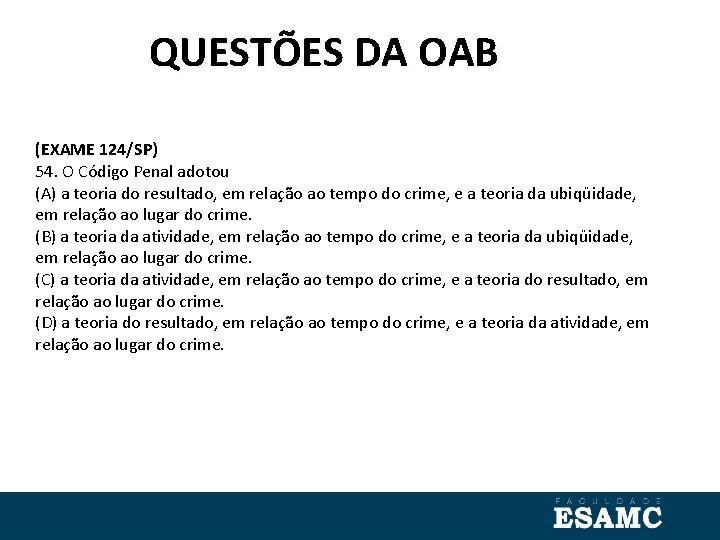 QUESTÕES DA OAB

(EXAME 124/SP)
54. O Código Penal adotou
(A) a teoria do resultado, em relação ao tempo do crime, e a teoria da ubiqüidade, em relação ao lugar do crime.
(B) a teoria da atividade, em relação ao tempo do crime, e a teoria da ubiqüidade, em relação ao lugar do crime.
(C) a teoria da atividade, em relação ao tempo do crime, e a teoria do resultado, em relação ao lugar do crime.
(D) a teoria do resultado, em relação ao tempo do crime, e a teoria da atividade, em relação ao lugar do crime.

FACULDADE
ESAMC